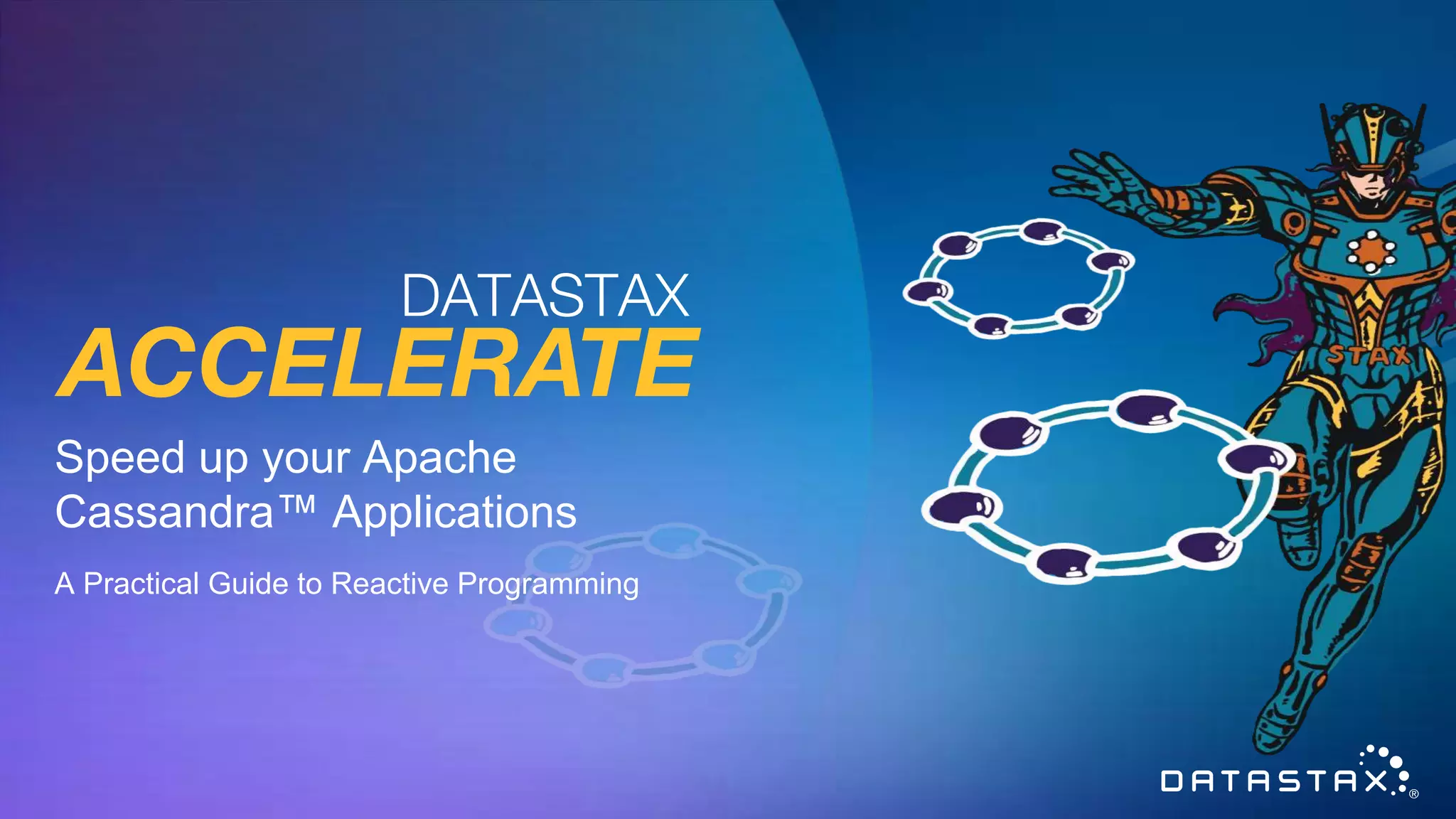 DATASTAX
ACCELERATE

Speed up your Apache Cassandra™ Applications

A Practical Guide to Reactive Programming

STAX

DATASTAX®